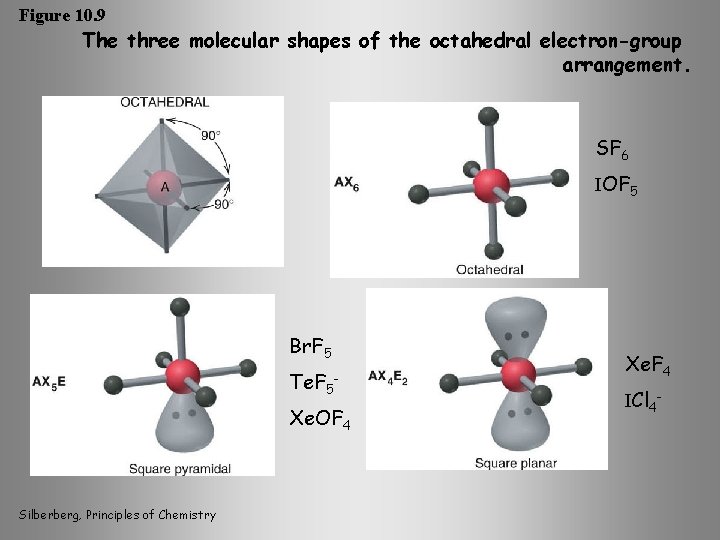 Figure 10.9

The three molecular shapes of the octahedral electron-group arrangement.

OCTAHEDRAL

90°

A

90°

$AX_6$

Octahedral

$SF_6$

$IOF_5$

$AX_5E$

Square pyramidal

$BrF_5$

$TeF_5^-$

$XeOF_4$

$AX_4E_2$

Square planar

$XeF_4$

$ICl_4^-$

Silberberg, Principles of Chemistry